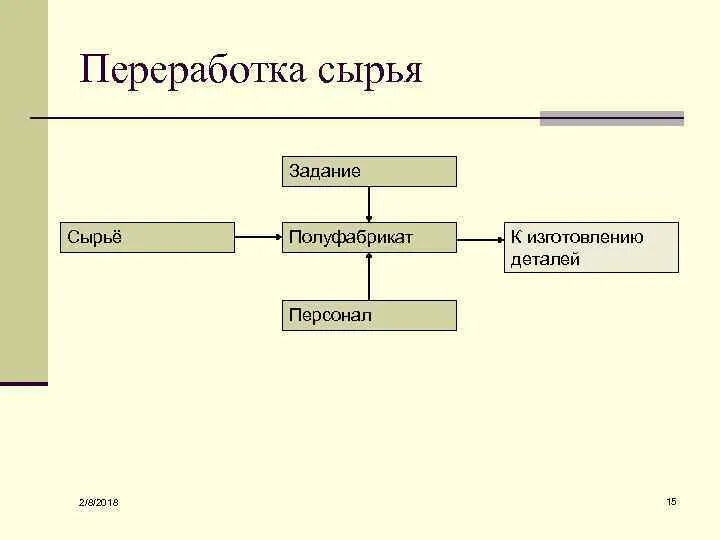 Переработка сырья

Задание

Сырьё

Полуфабрикат

К изготовлению деталей

Персонал

2/8/2018

15